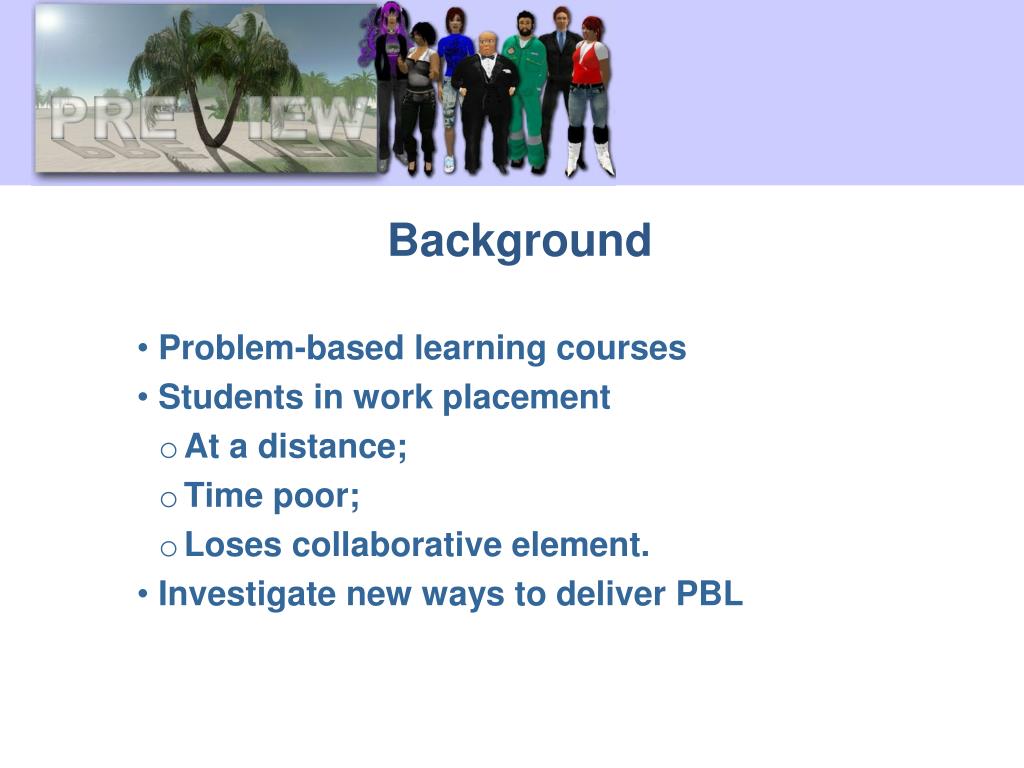 PREVIEW

Background

• Problem-based learning courses
• Students in work placement
o At a distance;
o Time poor;
o Loses collaborative element.
• Investigate new ways to deliver PBL